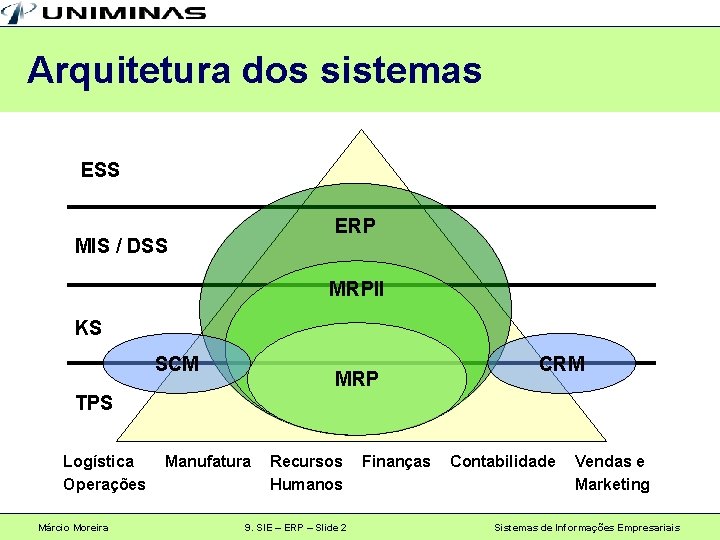 UNIMINAS

Arquitetura dos sistemas

ESS

MIS / DSS

KS

TPS

ERP

MRPII

MRP

SCM

CRM

Logística Operações

Manufatura

Recursos Humanos

Finanças

Contabilidade

Vendas e Marketing

Márcio Moreira

9. SIE – ERP – Slide 2

Sistemas de Informações Empresariais